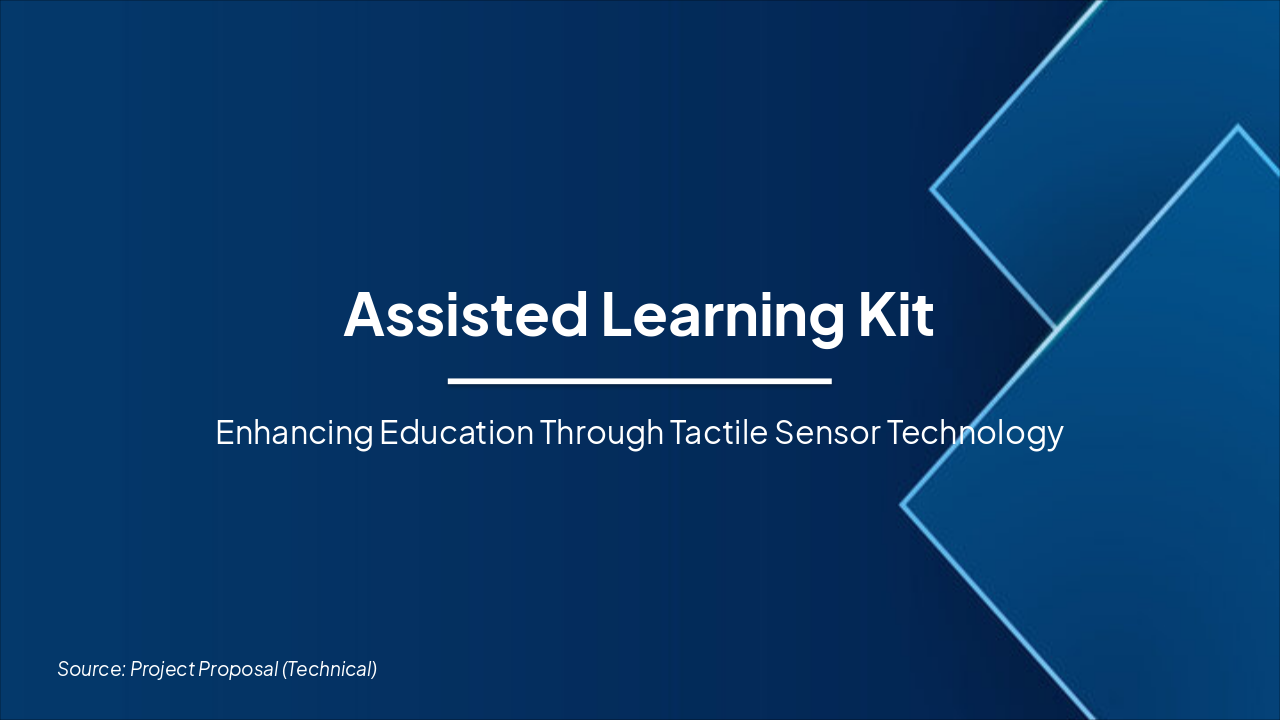 Assisted Learning Kit

Enhancing Education Through Tactile Sensor Technology

Source: Project Proposal (Technical)